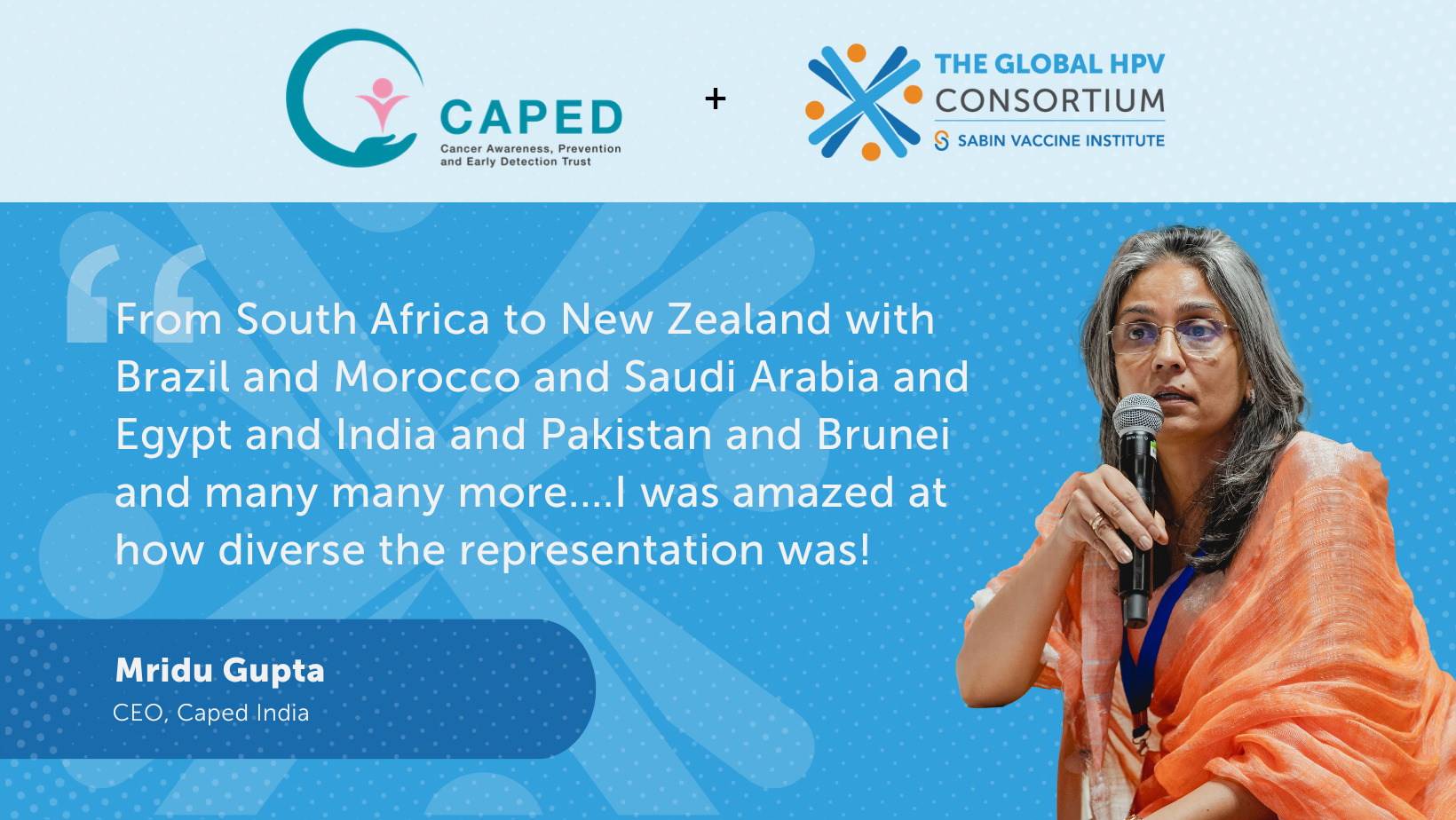 CAPED
Cancer Awareness, Prevention and Early Detection Trust

+

THE GLOBAL HPV CONSORTIUM
SABIN VACCINE INSTITUTE

From South Africa to New Zealand with Brazil and Morocco and Saudi Arabia and Egypt and India and Pakistan and Brunei and many many more....I was amazed at how diverse the representation was!

Mridu Gupta
CEO, Caped India